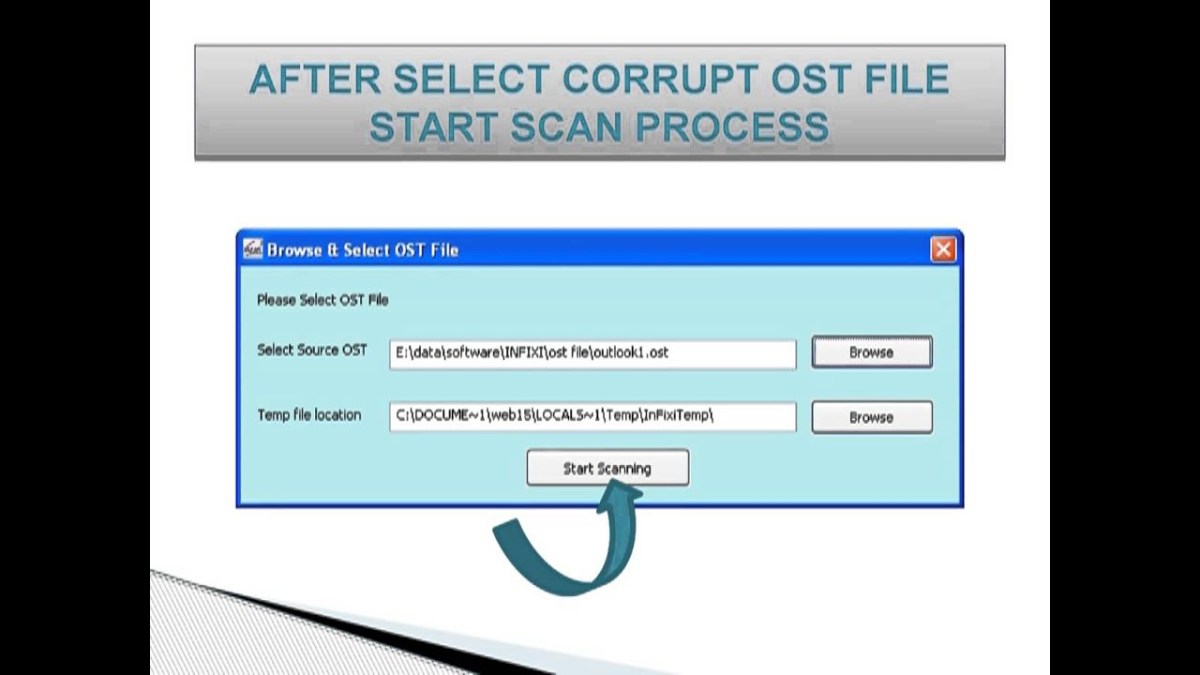 AFTER SELECT CORRUPT OST FILE
START SCAN PROCESS

Browse & Select OST File

Please Select OST File

Select Source OST
E:\data\software\INFIXI\ost file\outlook1.ost
Browse

Temp file location
C:\DOCUME~1\web15\LOCALS~1\Temp\InFixiTemp\
Browse

Start Scanning